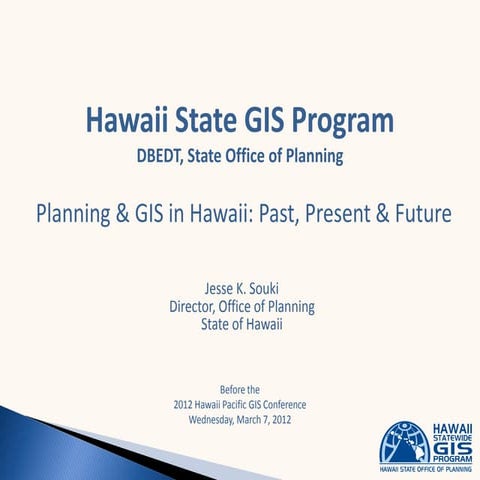 Hawaii State GIS Program
DBEDT, State Office of Planning

Planning & GIS in Hawaii: Past, Present & Future

Jesse K. Souki
Director, Office of Planning
State of Hawaii

Before the
2012 Hawaii Pacific GIS Conference
Wednesday, March 7, 2012

HAWAII STATEWIDE GIS PROGRAM
HAWAII STATE OFFICE OF PLANNING